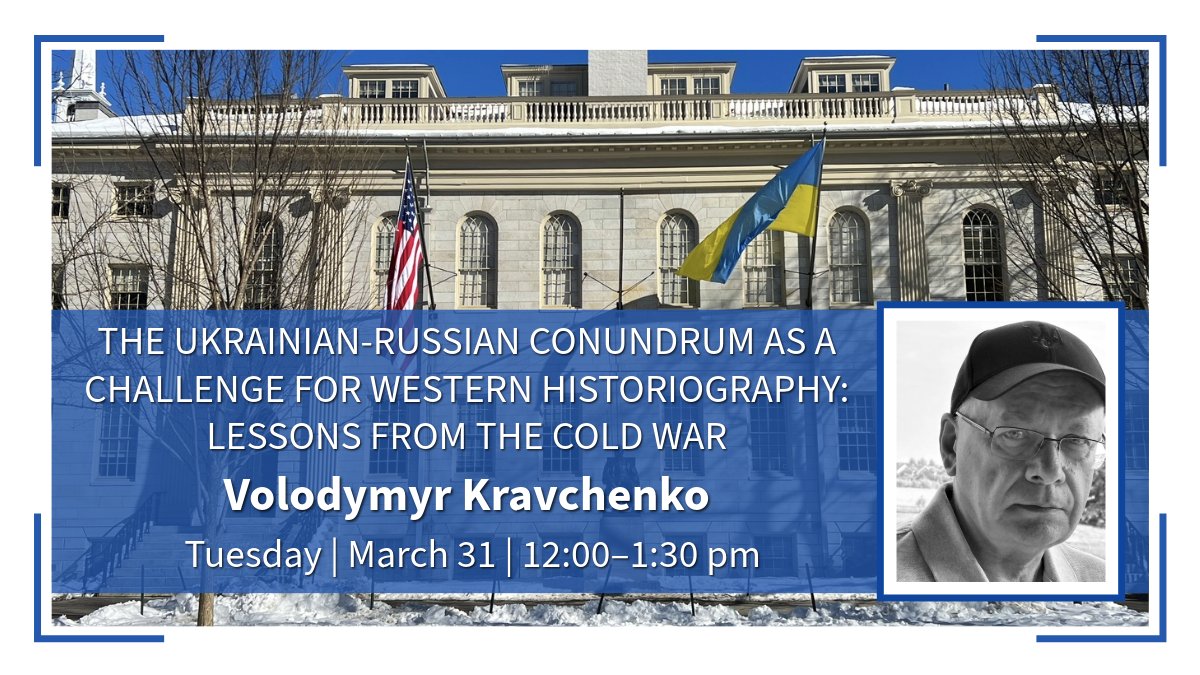 THE UKRAINIAN-RUSSIAN CONUNDRUM AS A CHALLENGE FOR WESTERN HISTORIOGRAPHY: LESSONS FROM THE COLD WAR

Volodymyr Kravchenko

Tuesday | March 31 | 12:00–1:30 pm